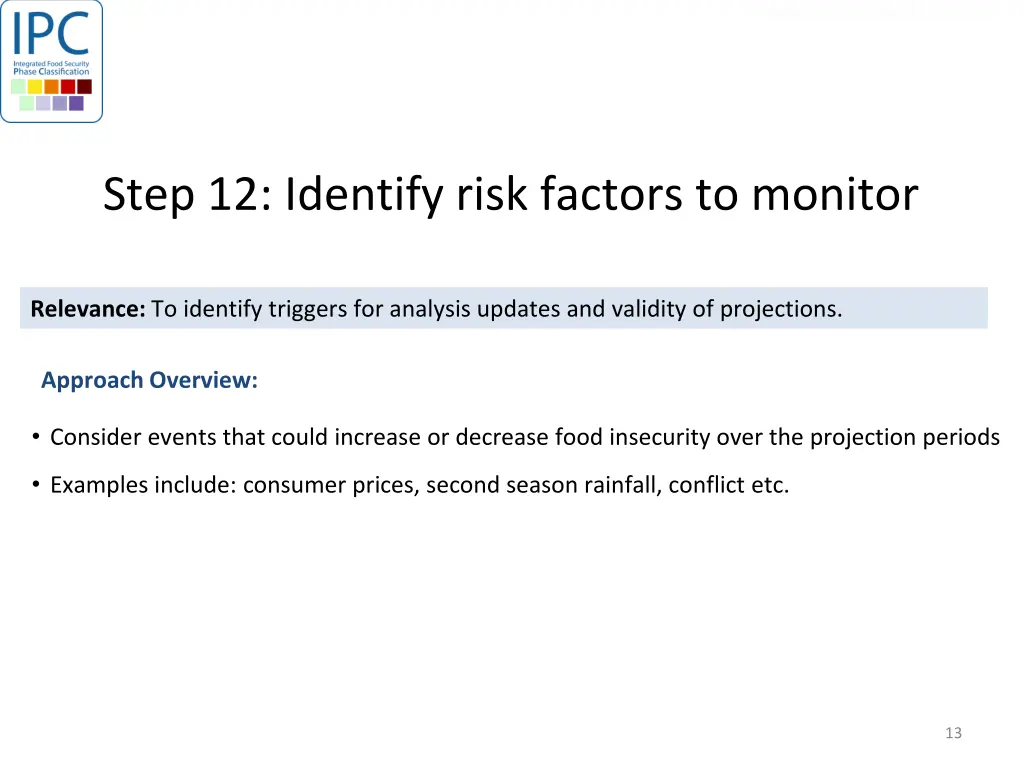 IPC
Integrated Food Security Phase Classification

Step 12: Identify risk factors to monitor

Relevance: To identify triggers for analysis updates and validity of projections.

Approach Overview:

• Consider events that could increase or decrease food insecurity over the projection periods
• Examples include: consumer prices, second season rainfall, conflict etc.

13